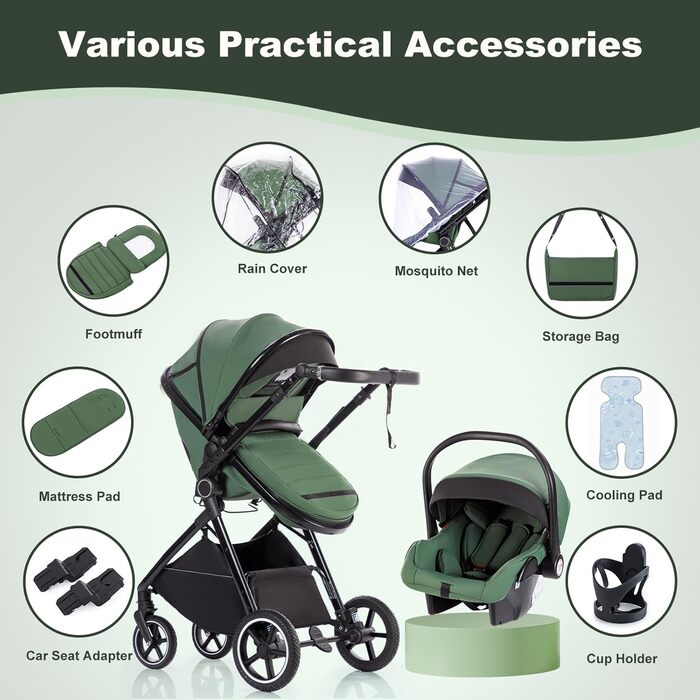 Various Practical Accessories

Rain Cover

Mosquito Net

Footmuff

Storage Bag

Mattress Pad

Cooling Pad

Car Seat Adapter

Cup Holder